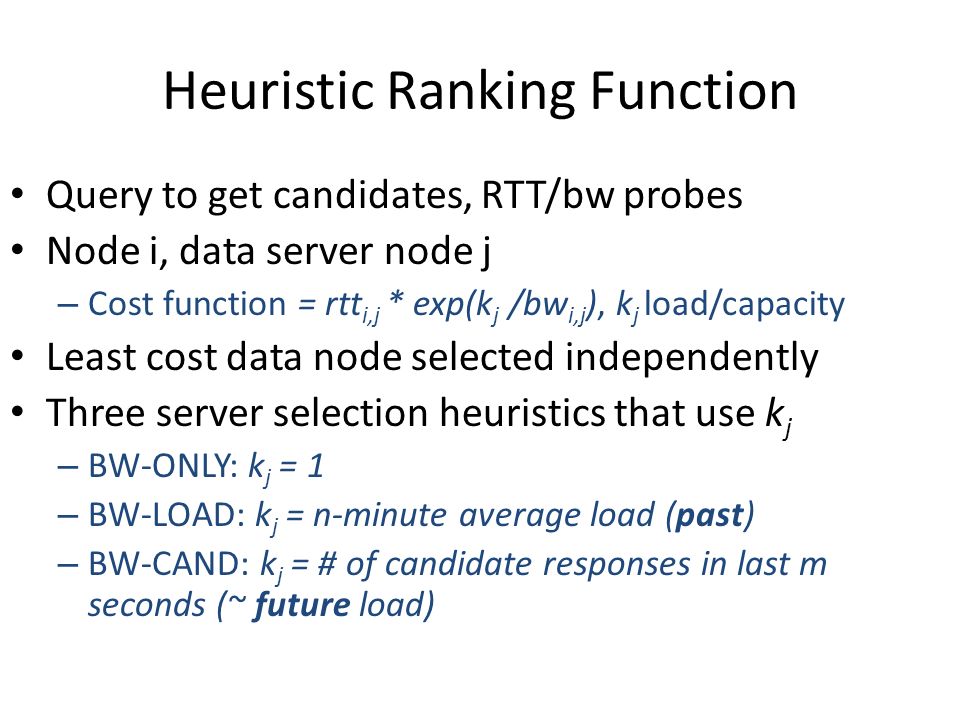 Heuristic Ranking Function

• Query to get candidates, RTT/bw probes
• Node i, data server node j
– Cost function = $rtt_{i,j} * exp(k_j / bw_{i,j})$, $k_j$ load/capacity
• Least cost data node selected independently
• Three server selection heuristics that use $k_j$
– BW-ONLY: $k_j = 1$
– BW-LOAD: $k_j$ = n-minute average load (**past**)
– BW-CAND: $k_j$ = # of candidate responses in last m seconds (~ **future** load)